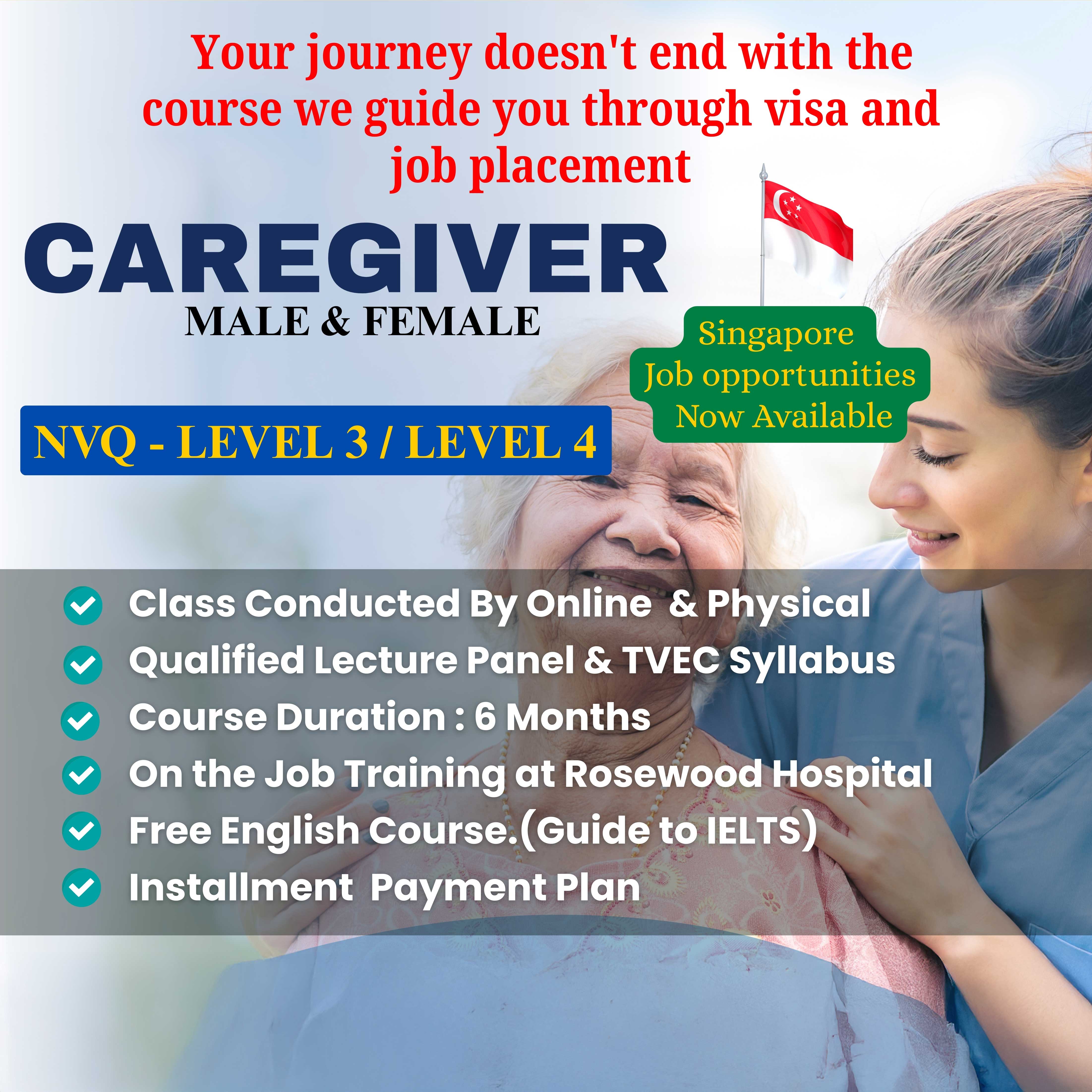 Your journey doesn't end with the course we guide you through visa and job placement

CAREGIVER
MALE & FEMALE

Singapore
Job opportunities
Now Available

NVQ - LEVEL 3 / LEVEL 4

Class Conducted By Online & Physical
Qualified Lecture Panel & TVEC Syllabus
Course Duration : 6 Months
On the Job Training at Rosewood Hospital
Free English Course.(Guide to IELTS)
Installment Payment Plan